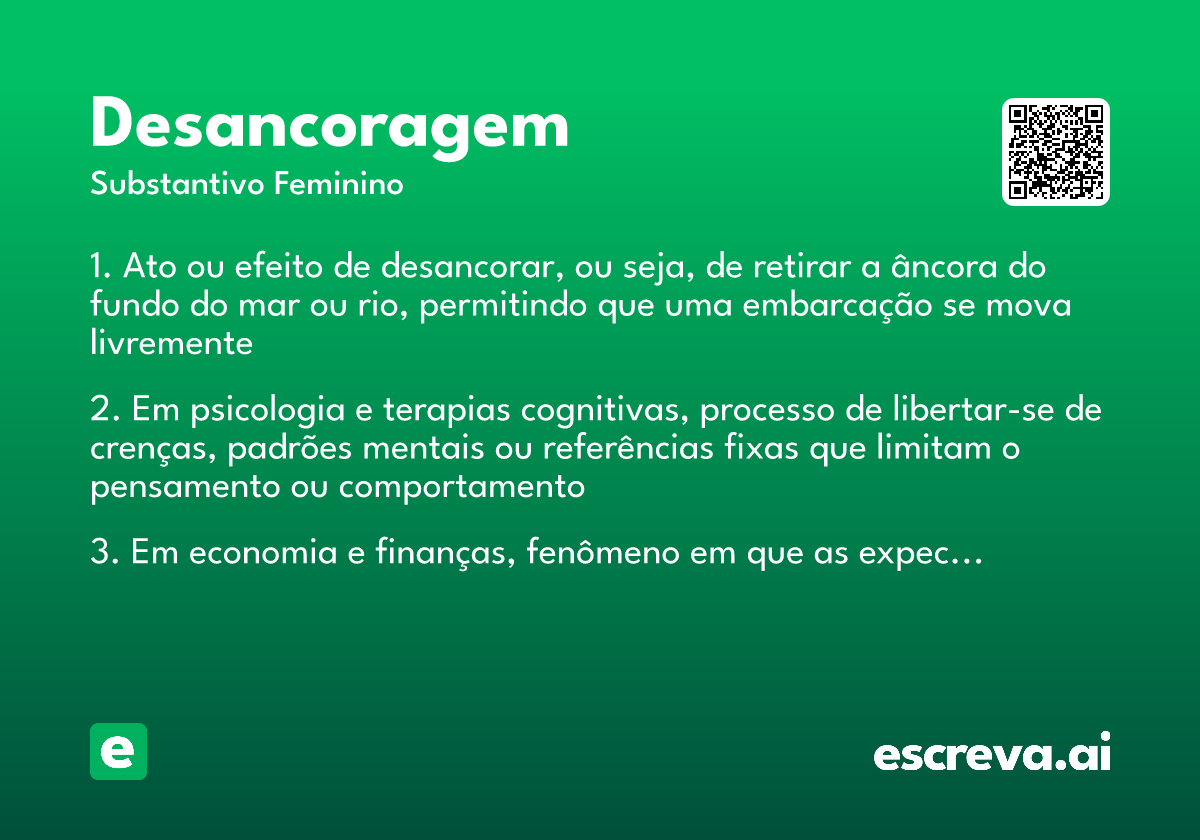 Desancoragem
Substantivo Feminino

1. Ato ou efeito de desancorar, ou seja, de retirar a âncora do fundo do mar ou rio, permitindo que uma embarcação se mova livremente

2. Em psicologia e terapias cognitivas, processo de libertar-se de crenças, padrões mentais ou referências fixas que limitam o pensamento ou comportamento

3. Em economia e finanças, fenômeno em que as expec…

e

escreva.ai